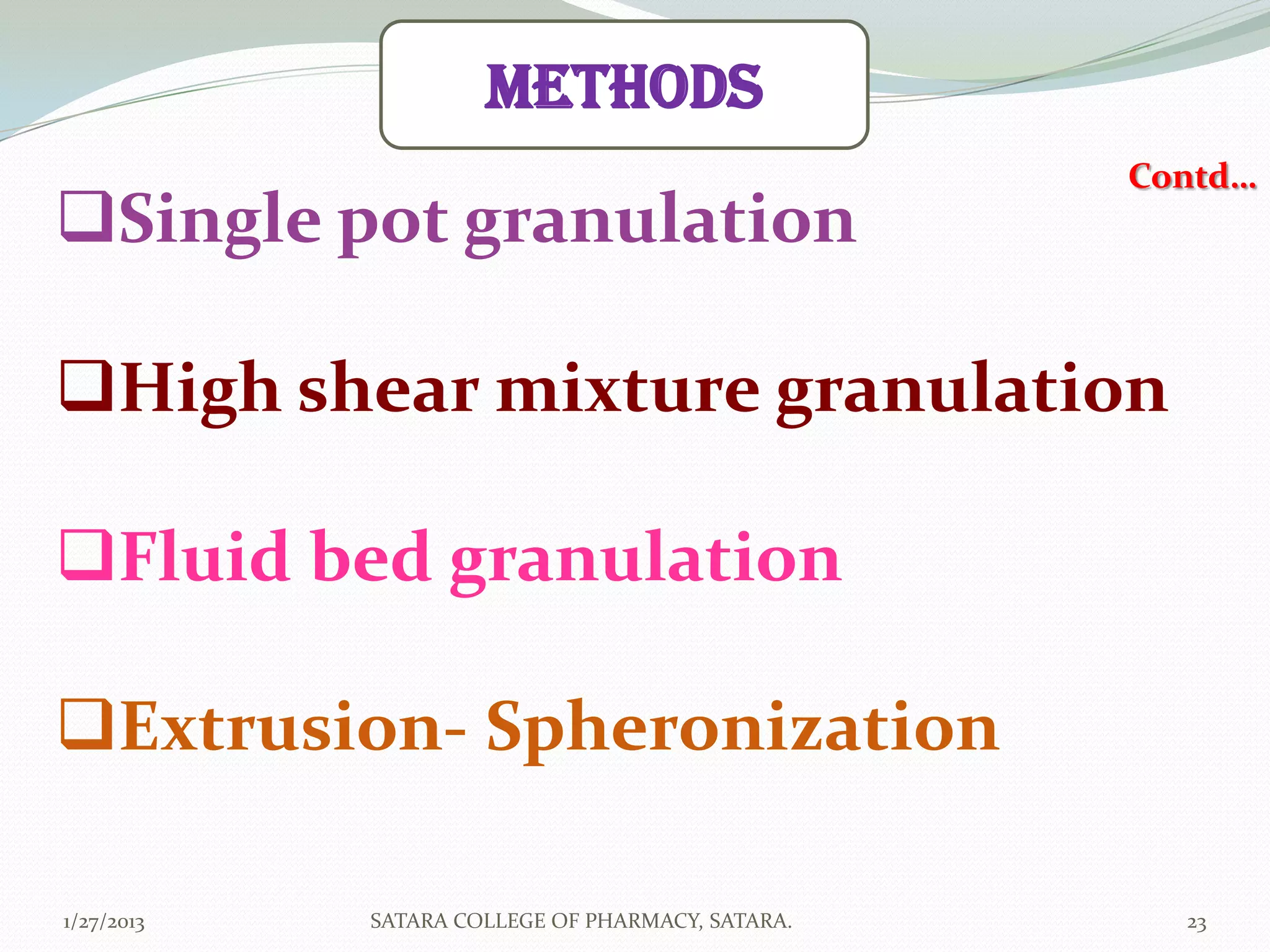 METHODS

Contd…

❑Single pot granulation

❑High shear mixture granulation

❑Fluid bed granulation

❑Extrusion- Spheronization

1/27/2013 SATARA COLLEGE OF PHARMACY, SATARA. 23